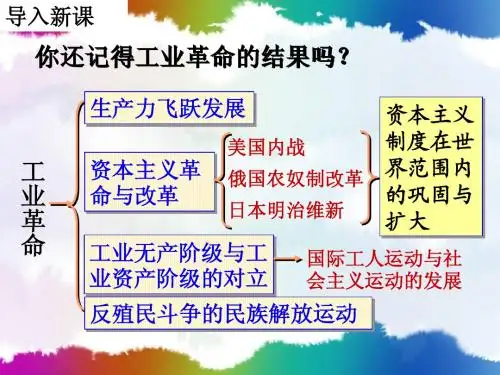 导入新课

你还记得工业革命的结果吗？

工业革命

生产力飞跃发展

资本主义革命与改革

美国内战

俄国农奴制改革

日本明治维新

资本主义制度在世界范围内的巩固与扩大

工业无产阶级与工业资产阶级的对立

国际工人运动与社会主义运动的发展

反殖民斗争的民族解放运动